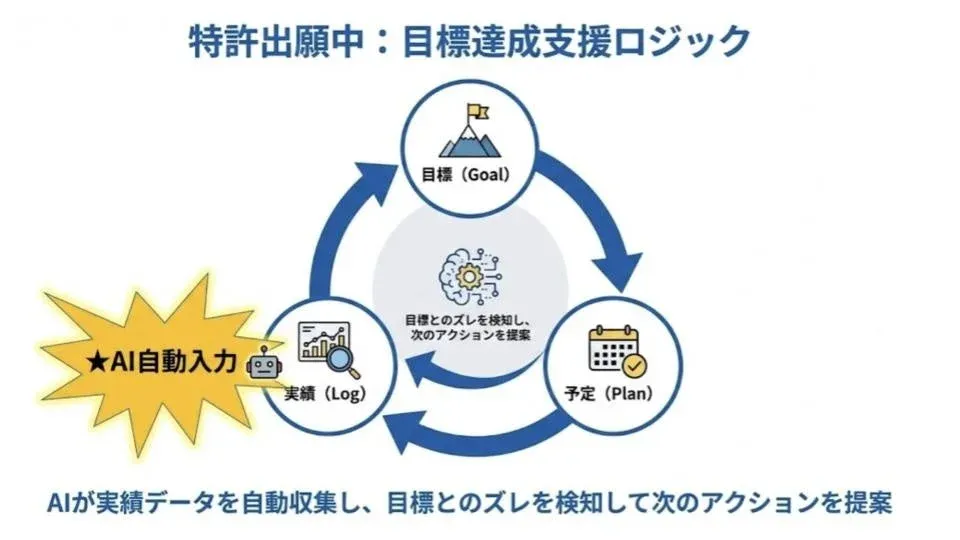 特許出願中：目標達成支援ロジック

目標（Goal）

目標とのズレを検知し、次のアクションを提案

★AI自動入力

実績（Log）

予定（Plan）

AIが実績データを自動収集し、目標とのズレを検知して次のアクションを提案